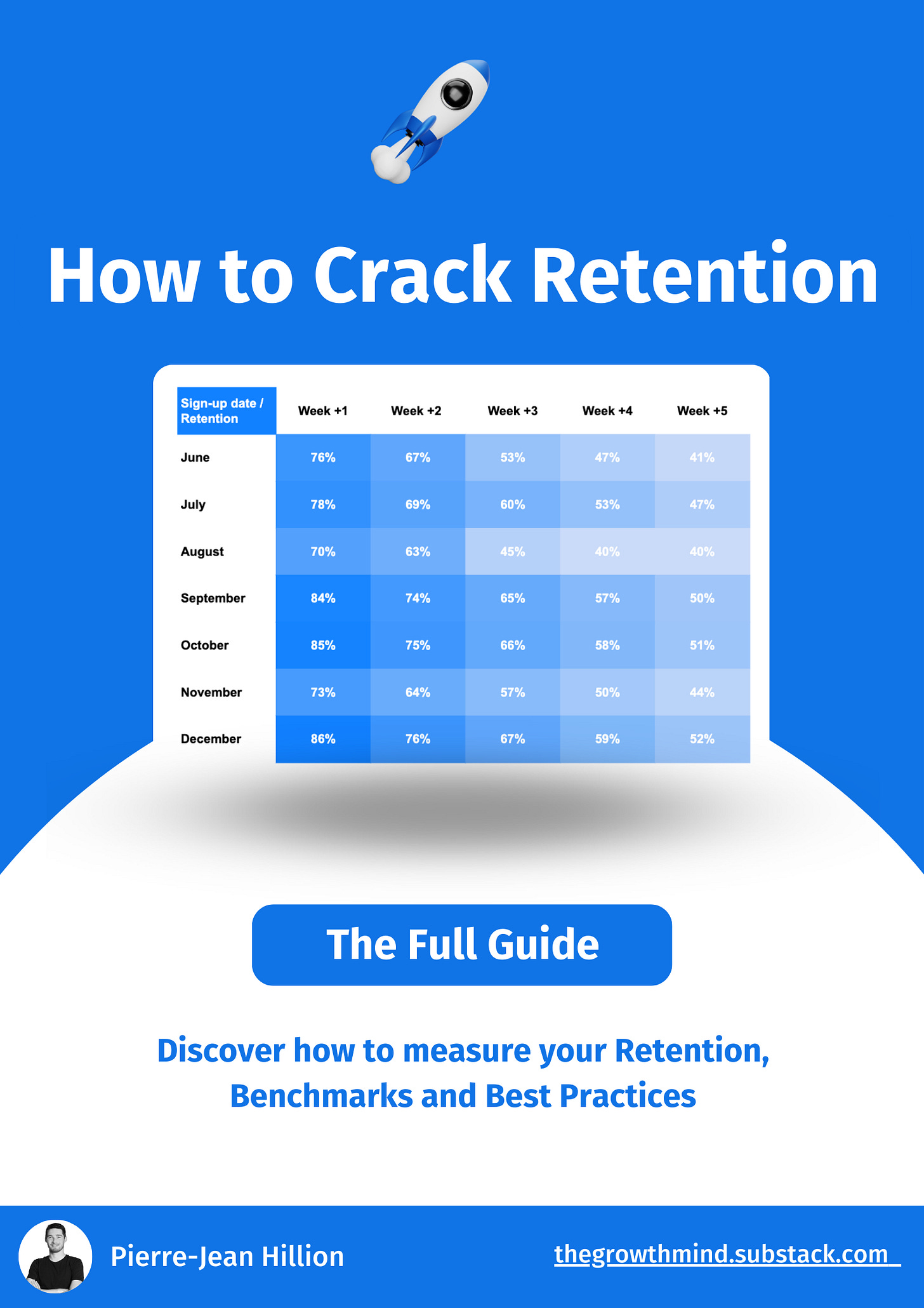 How to Crack Retention

| Sign-up date / Retention | Week +1 | Week +2 | Week +3 | Week +4 | Week +5 |
|---|---|---|---|---|---|
| June | 76% | 67% | 53% | 47% | 41% |
| July | 78% | 69% | 60% | 53% | 47% |
| August | 70% | 63% | 45% | 40% | 40% |
| September | 84% | 74% | 65% | 57% | 50% |
| October | 85% | 75% | 66% | 58% | 51% |
| November | 73% | 64% | 57% | 50% | 44% |
| December | 86% | 76% | 67% | 59% | 52% |

The Full Guide

Discover how to measure your Retention, Benchmarks and Best Practices

Pierre-Jean Hillion

thegrowthmind.substack.com